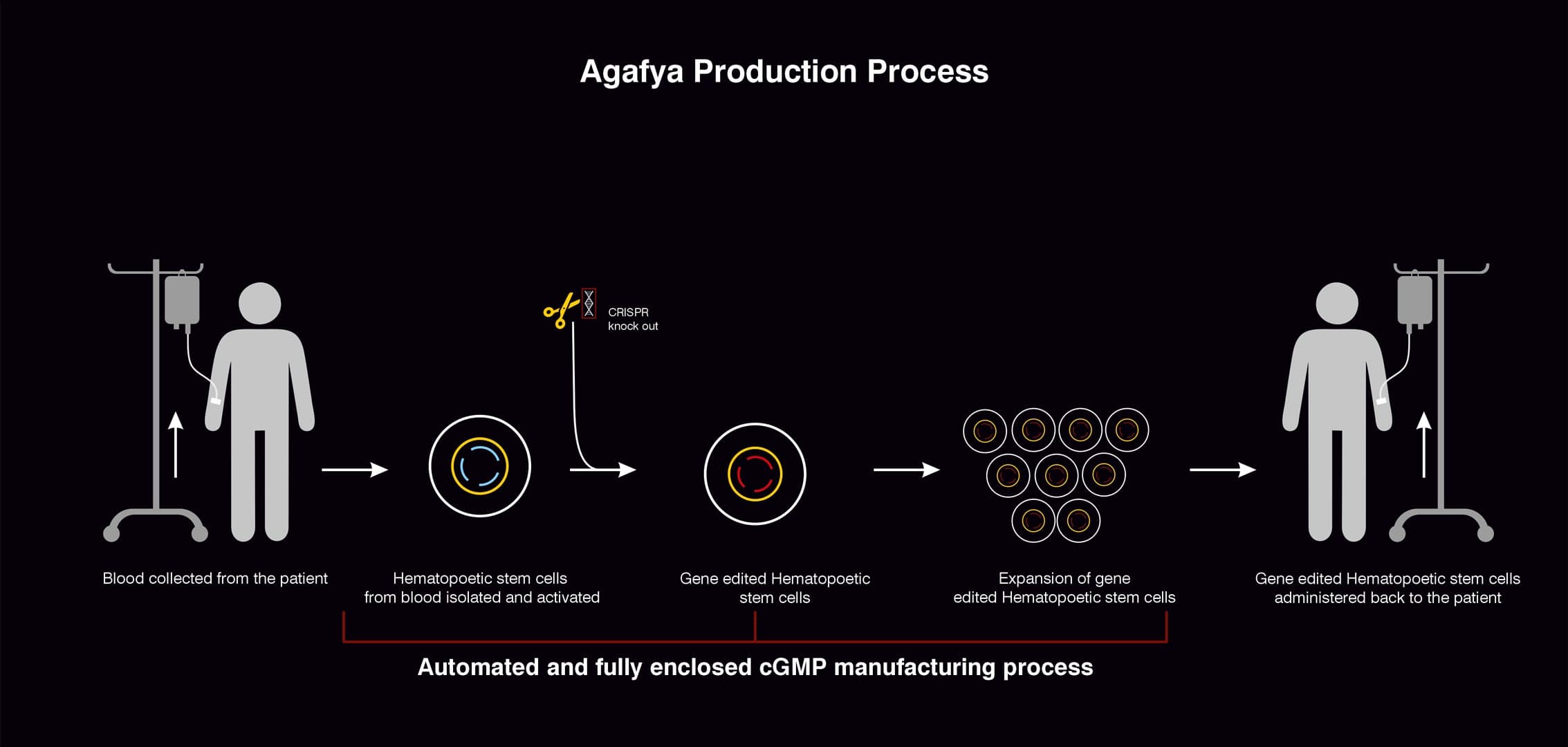 Agafya Production Process

CRISPR knock out

Blood collected from the patient

Hematopoetic stem cells from blood isolated and activated

Gene edited Hematopoetic stem cells

Expansion of gene edited Hematopoetic stem cells

Gene edited Hematopoetic stem cells administered back to the patient

Automated and fully enclosed cGMP manufacturing process